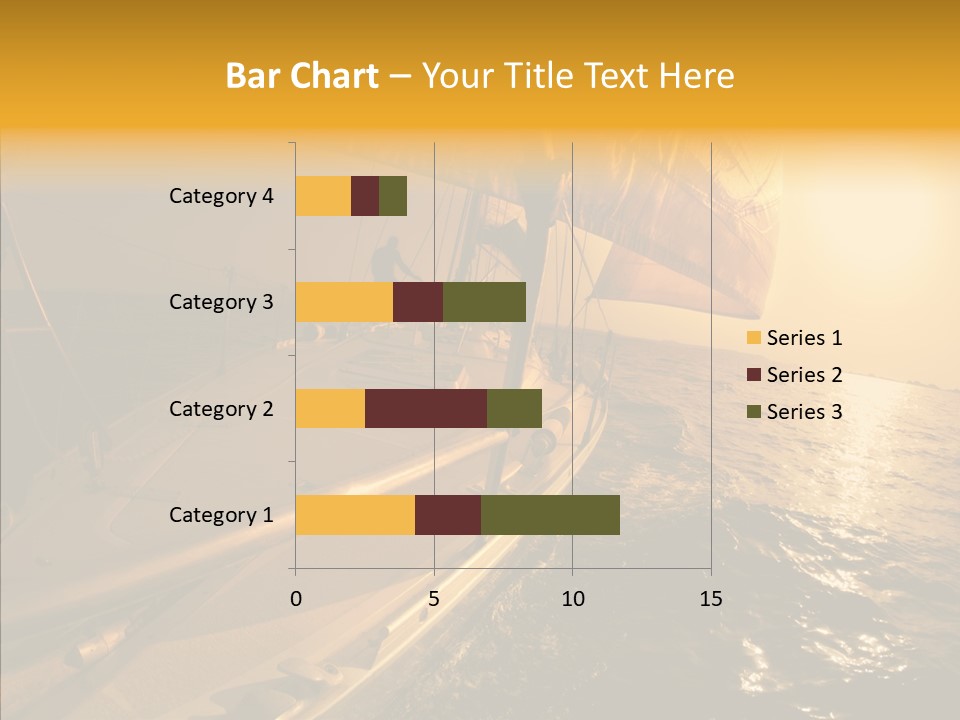 Bar Chart – Your Title Text Here

Category 4
Category 3
Category 2
Category 1

0
5
10
15

Series 1
Series 2
Series 3